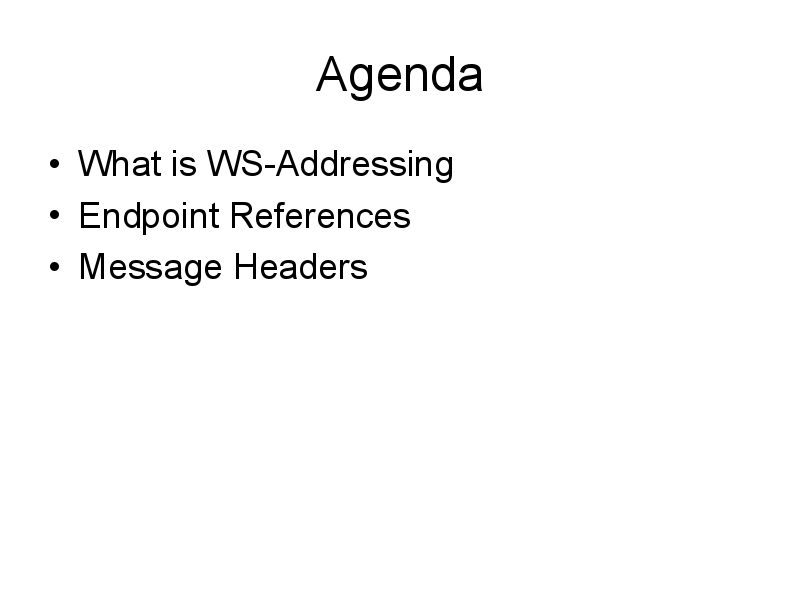 Agenda

• What is WS-Addressing
• Endpoint References
• Message Headers